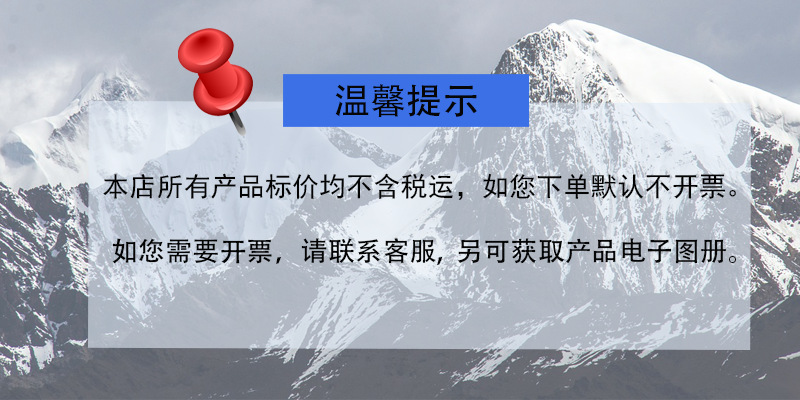 温馨提示

本店所有产品标价均不含税运，如您下单默认不开票。

如您需要开票，请联系客服, 另可获取产品电子图册。